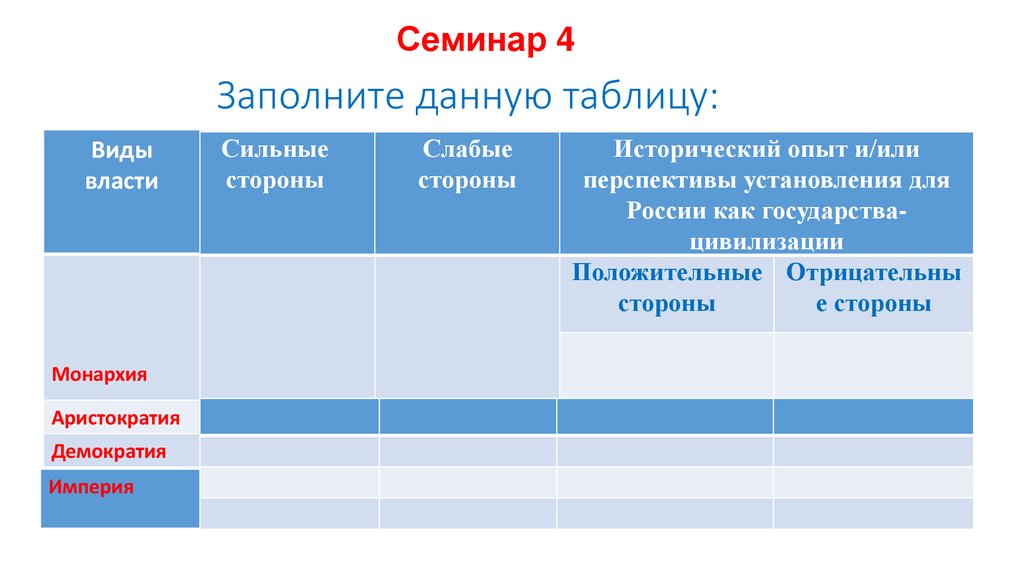 Семинар 4

Заполните данную таблицу:

| Виды власти | Сильные стороны | Слабые стороны | Исторический опыт и/или перспективы установления для России как государства-цивилизации | |
|---|---|---|---|---|
| | | | Положительные стороны | Отрицательные стороны |
| Монархия | | | | |
| Аристократия | | | | |
| Демократия | | | | |
| Империя | | | | |